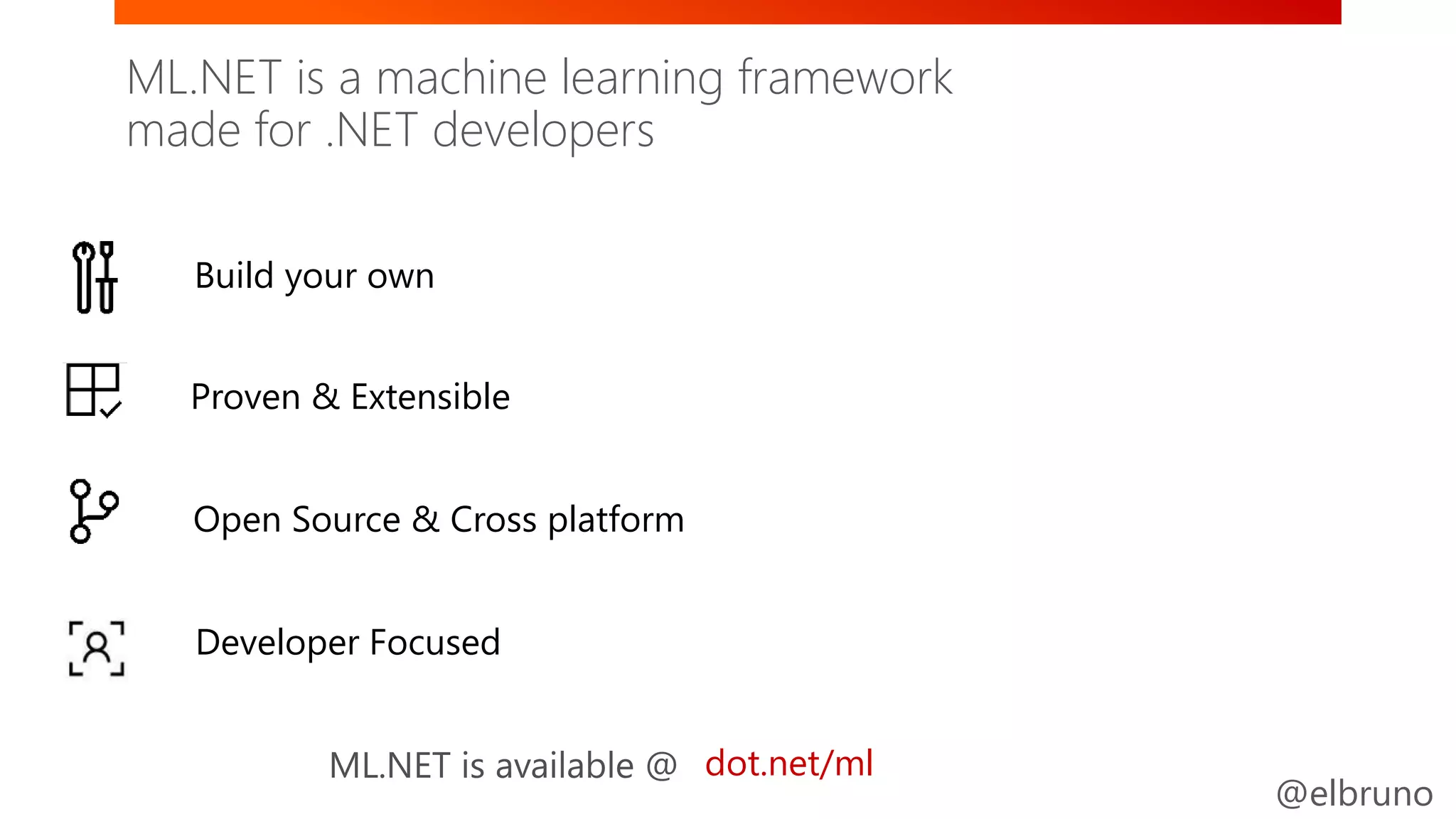 ML.NET is a machine learning framework made for .NET developers

Build your own

Proven & Extensible

Open Source & Cross platform

Developer Focused

ML.NET is available @ dot.net/ml

@elbruno